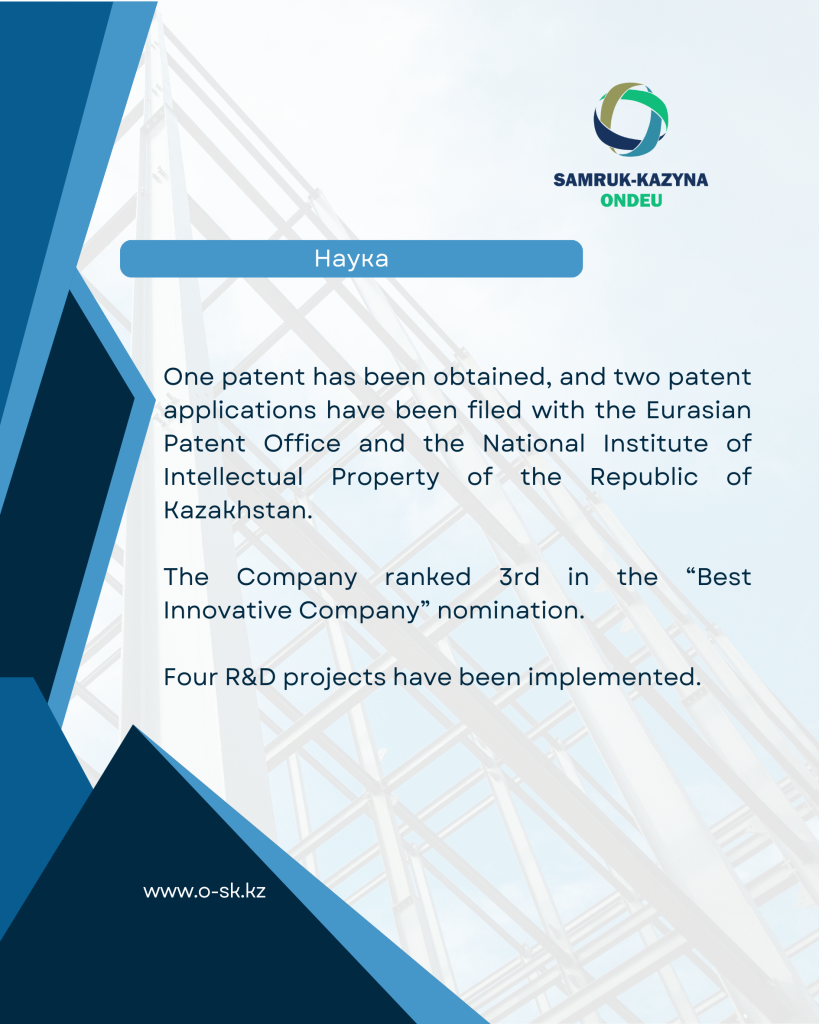 SAMRUK-KAZYNA
ONDEU

Наука

One patent has been obtained, and two patent applications have been filed with the Eurasian Patent Office and the National Institute of Intellectual Property of the Republic of Kazakhstan.

The Company ranked 3rd in the “Best Innovative Company” nomination.

Four R&D projects have been implemented.

www.o-sk.kz